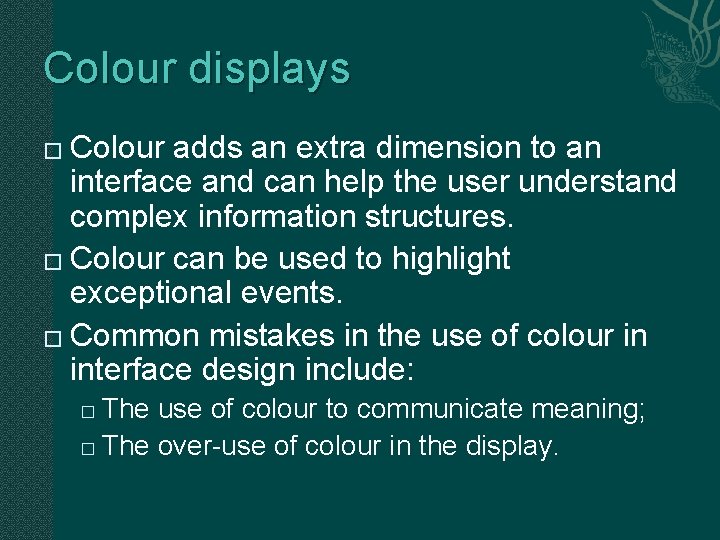 Colour displays

□ Colour adds an extra dimension to an interface and can help the user understand complex information structures.

□ Colour can be used to highlight exceptional events.

□ Common mistakes in the use of colour in interface design include:

□ The use of colour to communicate meaning;

□ The over-use of colour in the display.